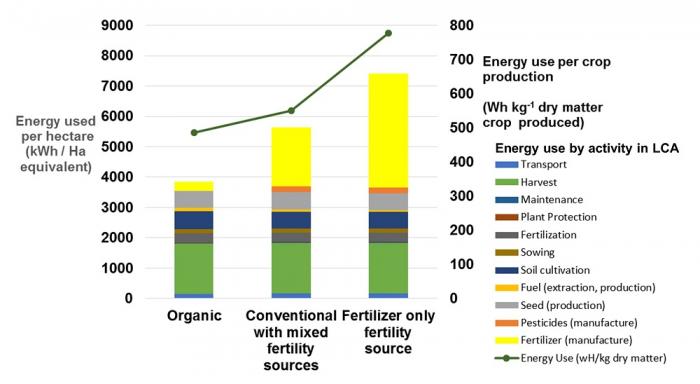 Energy used per hectare (kWh / Ha equivalent)

9000
8000
7000
6000
5000
4000
3000
2000
1000
0

Organic
Conventional with mixed fertility sources
Fertilizer only fertility source

800
700
600
500
400
300
200
100
0

Energy use per crop production

(Wh kg$^{-1}$ dry matter crop produced)

Energy use by activity in LCA
Transport
Harvest
Maintenance
Plant Protection
Fertilization
Sowing
Soil cultivation
Fuel (extraction, production)
Seed (production)
Pesticides (manufacture)
Fertilizer (manufacture)
Energy Use (wH/kg dry matter)